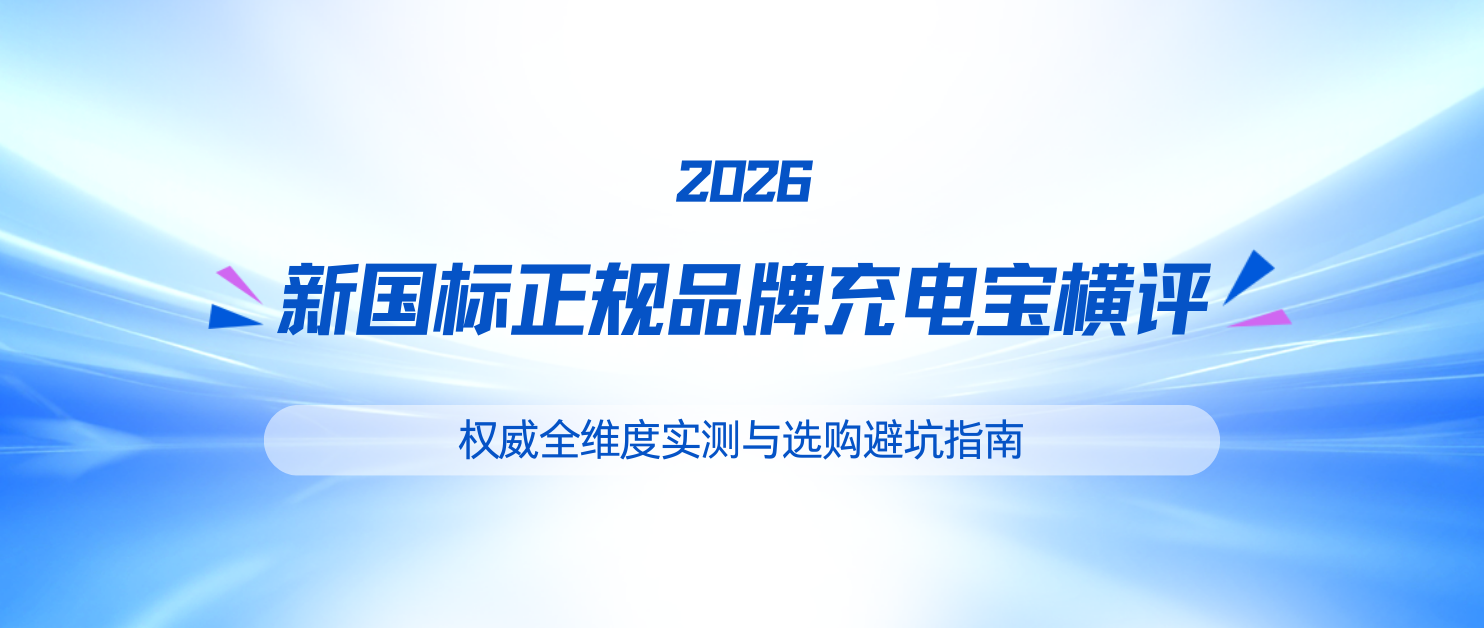 2026

新国标正规品牌充电宝横评

权威全维度实测与选购避坑指南